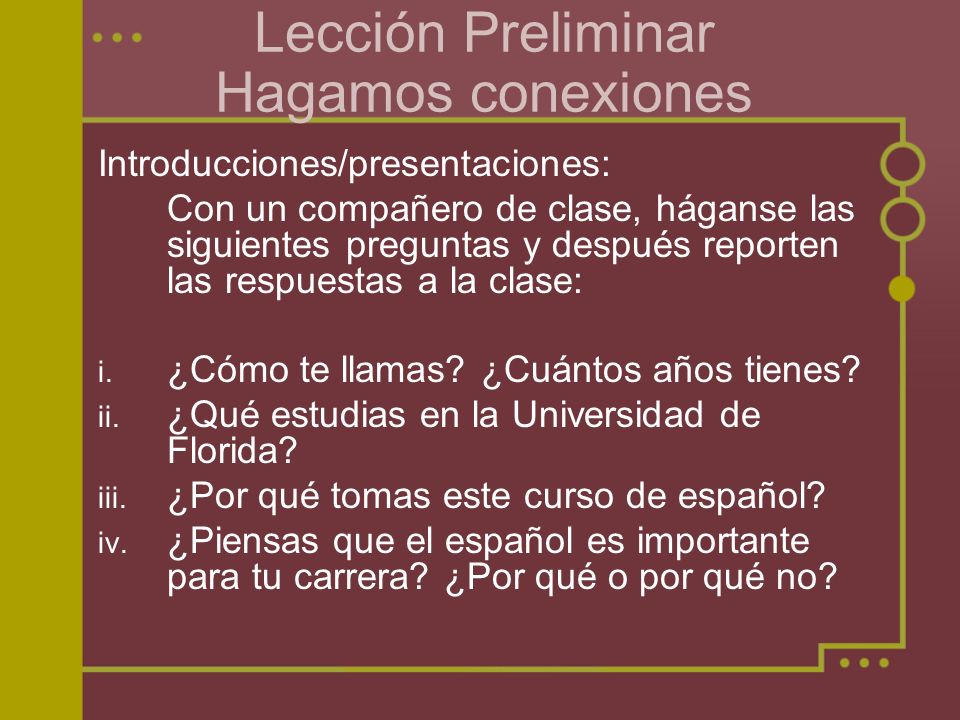 Lección Preliminar
Hagamos conexiones

Introducciones/presentaciones:

Con un compañero de clase, háganse las siguientes preguntas y después reporten las respuestas a la clase:

i. ¿Cómo te llamas? ¿Cuántos años tienes?
ii. ¿Qué estudias en la Universidad de Florida?
iii. ¿Por qué tomas este curso de español?
iv. ¿Piensas que el español es importante para tu carrera? ¿Por qué o por qué no?